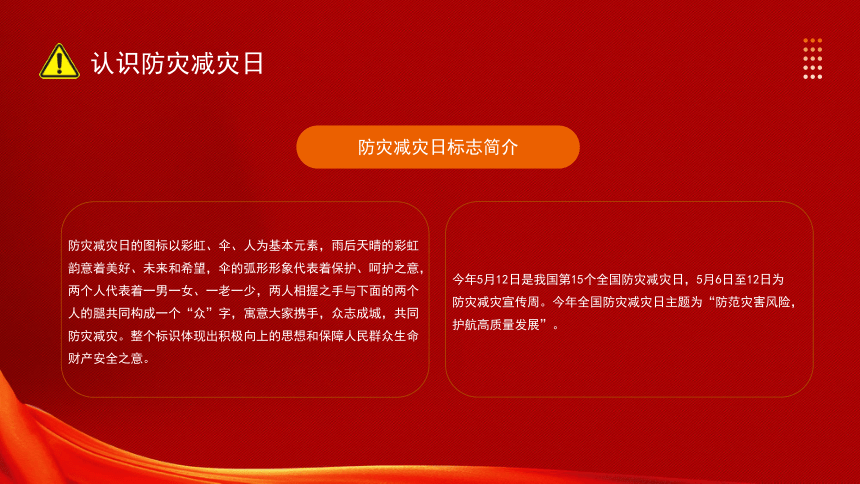 认识防灾减灾日

防灾减灾日标志简介

防灾减灾日的图标以彩虹、伞、人为基本元素，雨后天晴的彩虹韵意着美好、未来和希望，伞的弧形形象代表着保护、呵护之意，两个人代表着一男一女、一老一少，两人相握之手与下面的两个人的腿共同构成一个“众”字，寓意大家携手，众志成城，共同防灾减灾。整个标识体现出积极向上的思想和保障人民群众生命财产安全之意。

今年5月12日是我国第15个全国防灾减灾日，5月6日至12日为防灾减灾宣传周。今年全国防灾减灾日主题为“防范灾害风险，护航高质量发展”。